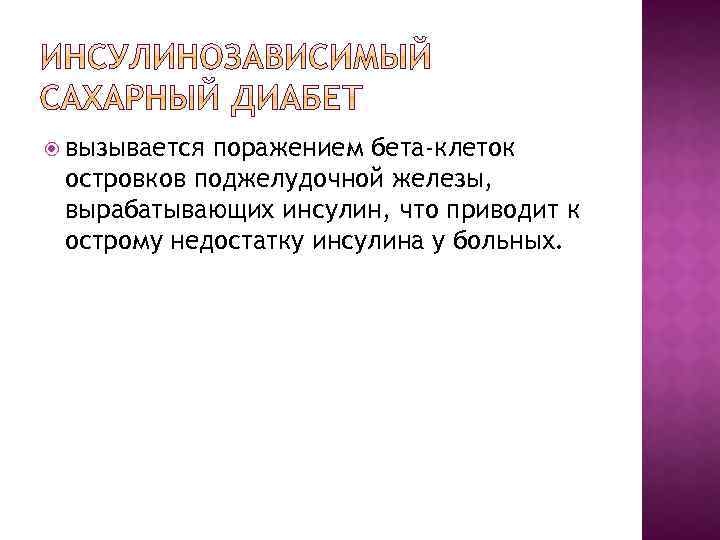 ИНСУЛИНОЗАВИСИМЫЙ САХАРНЫЙ ДИАБЕТ

вызывается поражением бета-клеток островков поджелудочной железы, вырабатывающих инсулин, что приводит к острому недостатку инсулина у больных.